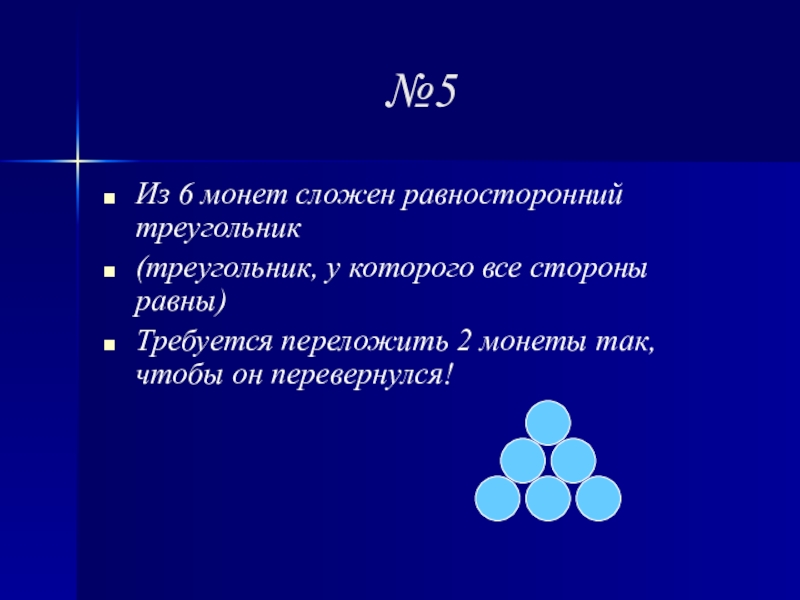 №5

Из 6 монет сложен равносторонний треугольник

(треугольник, у которого все стороны равны)

Требуется переложить 2 монеты так, чтобы он перевернулся!